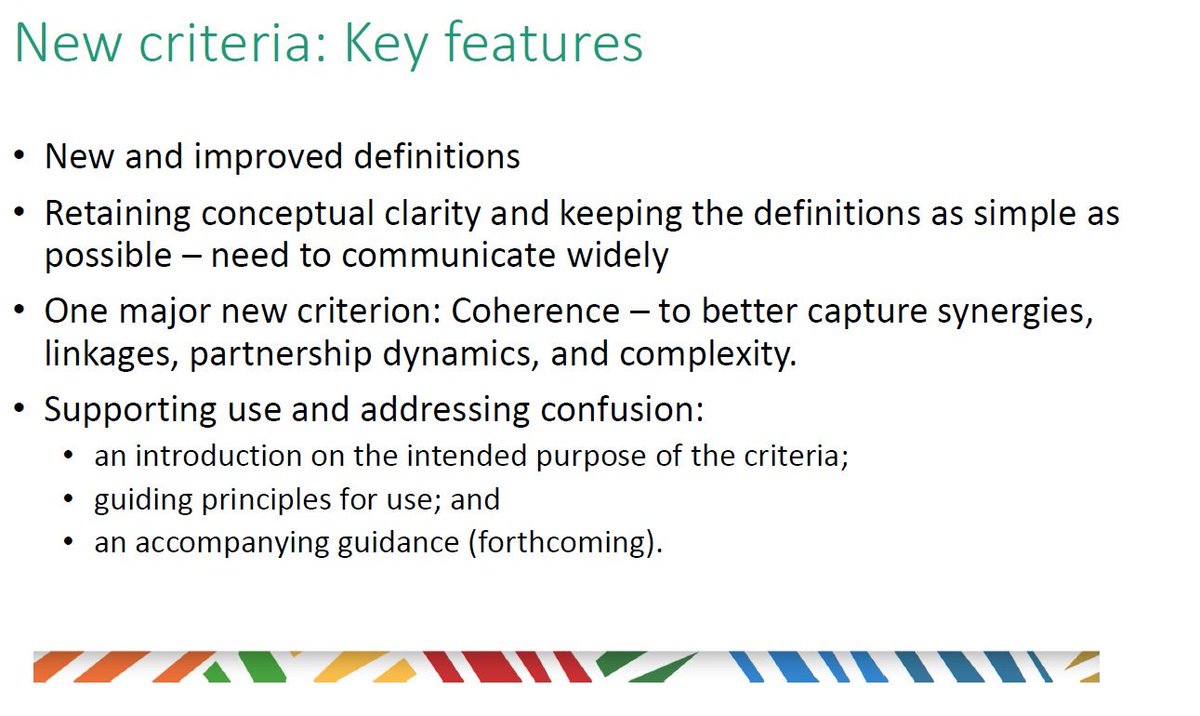 New criteria: Key features

• New and improved definitions
• Retaining conceptual clarity and keeping the definitions as simple as possible – need to communicate widely
• One major new criterion: Coherence – to better capture synergies, linkages, partnership dynamics, and complexity.
• Supporting use and addressing confusion:
  • an introduction on the intended purpose of the criteria;
  • guiding principles for use; and
  • an accompanying guidance (forthcoming).